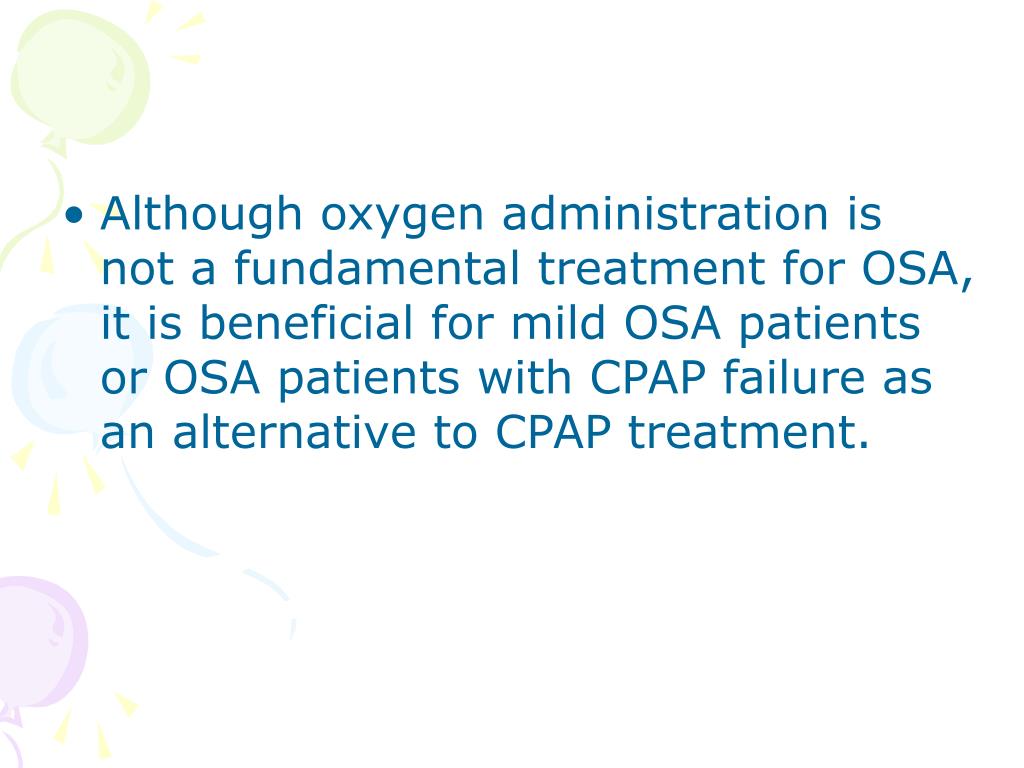 • Although oxygen administration is not a fundamental treatment for OSA, it is beneficial for mild OSA patients or OSA patients with CPAP failure as an alternative to CPAP treatment.